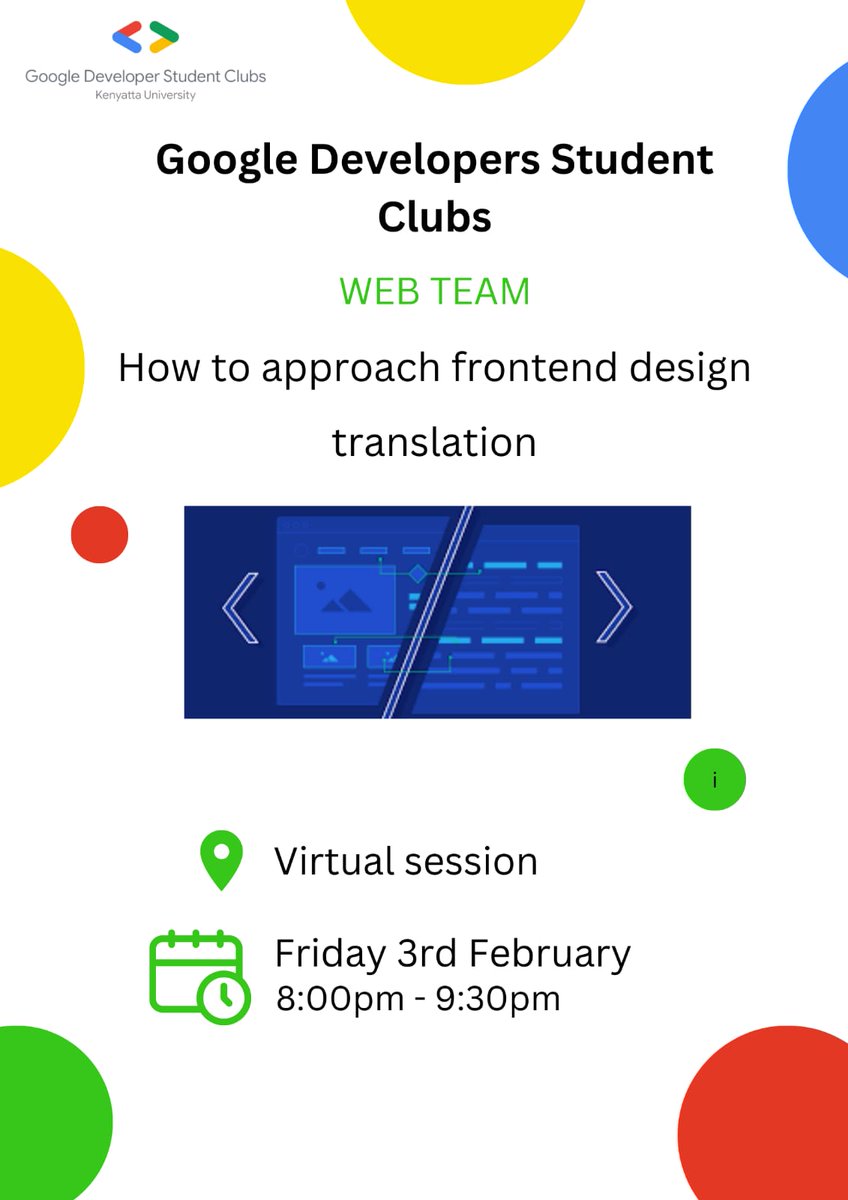 Google Developer Student Clubs
Kenyatta University

Google Developers Student Clubs

WEB TEAM

How to approach frontend design translation

i

Virtual session

Friday 3rd February
8:00pm - 9:30pm